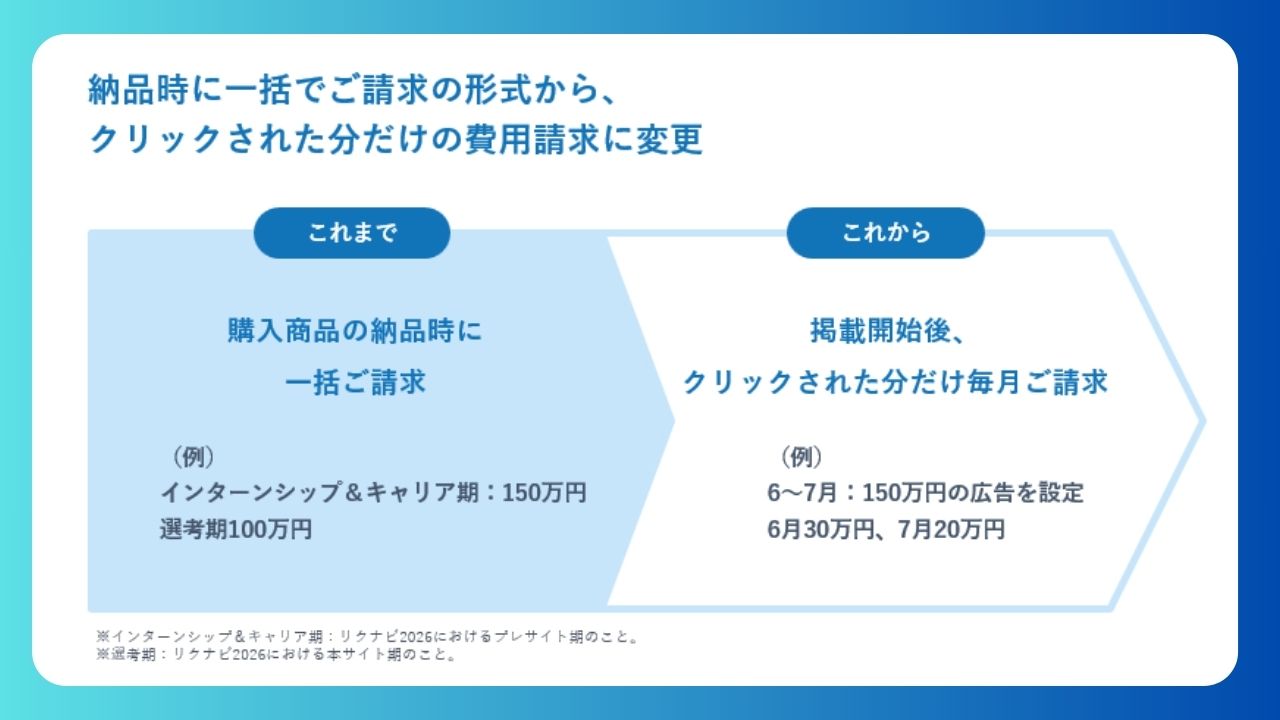 納品時に一括でご請求の形式から、
クリックされた分だけの費用請求に変更

これまで

購入商品の納品時に
一括ご請求

（例）
インターンシップ＆キャリア期：150万円
選考期100万円

これから

掲載開始後、
クリックされた分だけ毎月ご請求

（例）
6〜7月：150万円の広告を設定
6月30万円、7月20万円

※インターンシップ＆キャリア期：リクナビ2026におけるプレサイト期のこと。
※選考期：リクナビ2026における本サイト期のこと。